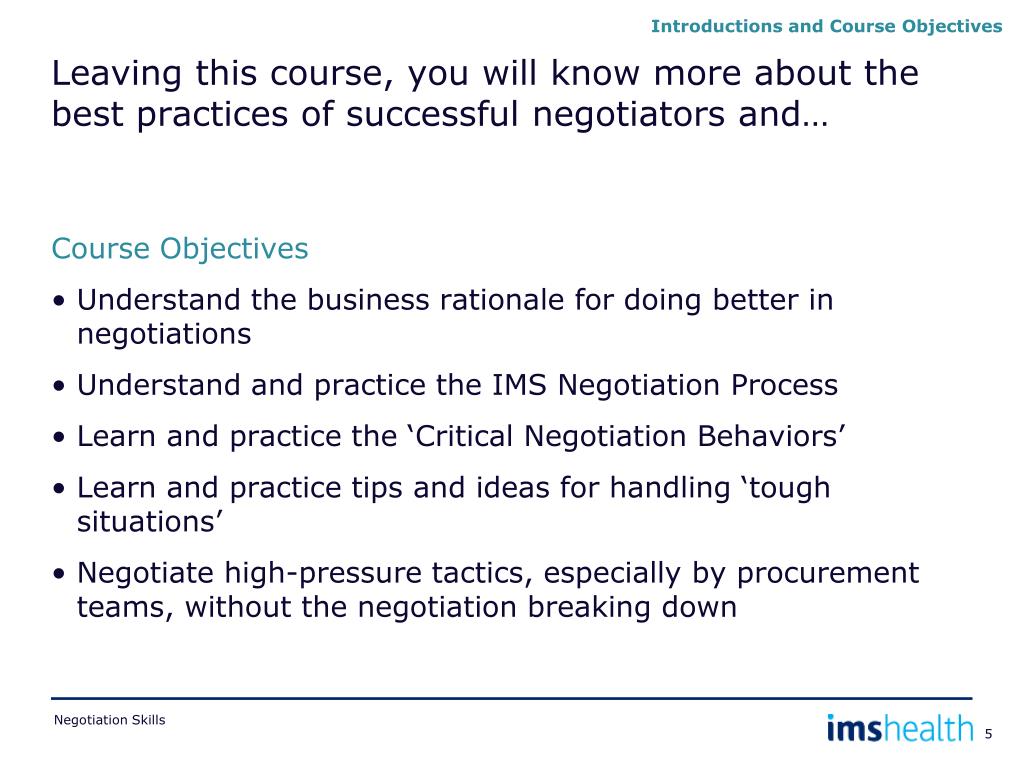 Introductions and Course Objectives

Leaving this course, you will know more about the best practices of successful negotiators and…

Course Objectives

• Understand the business rationale for doing better in negotiations

• Understand and practice the IMS Negotiation Process

• Learn and practice the ‘Critical Negotiation Behaviors’

• Learn and practice tips and ideas for handling ‘tough situations’

• Negotiate high-pressure tactics, especially by procurement teams, without the negotiation breaking down

Negotiation Skills

imshealth

5